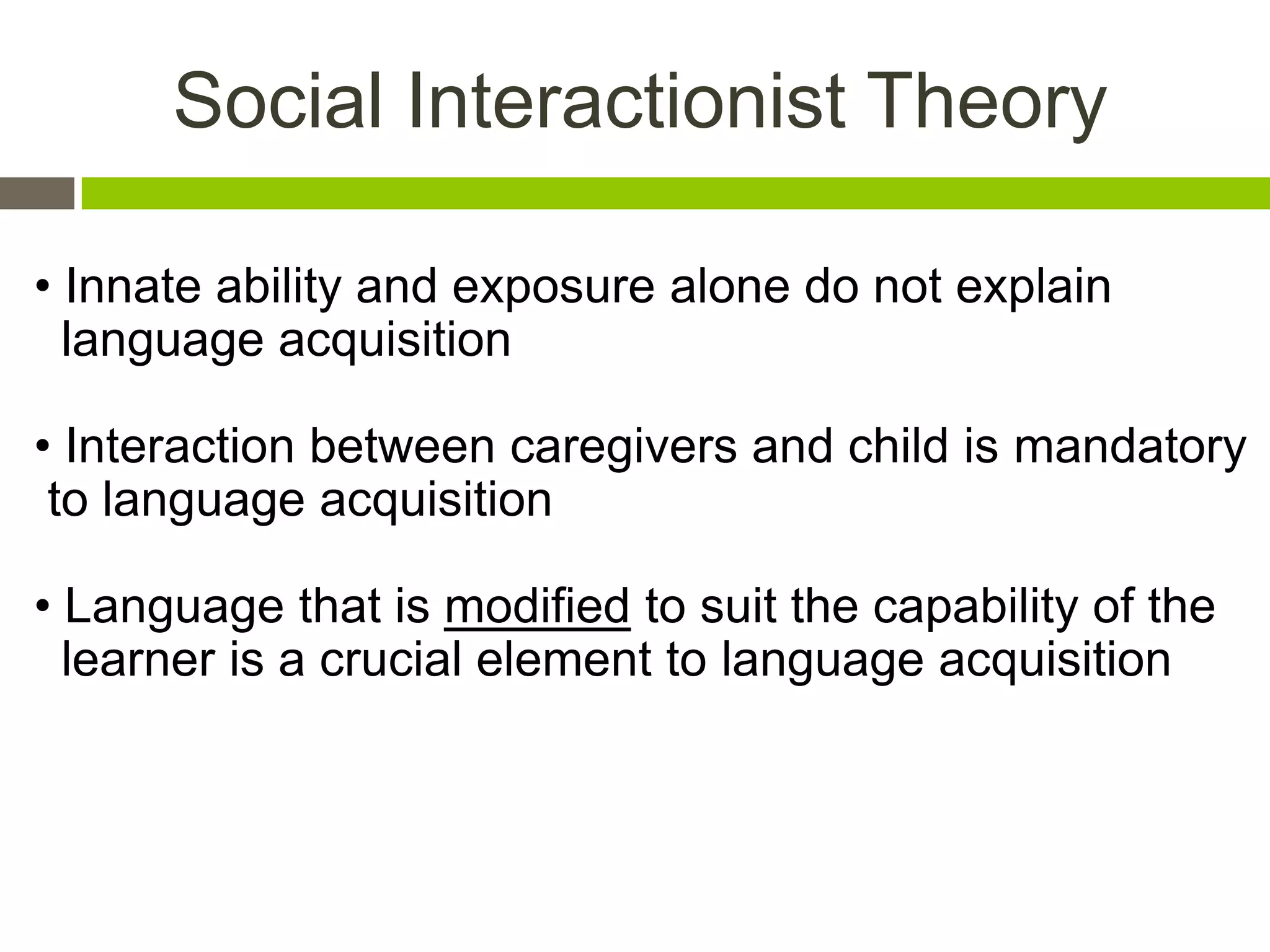 Social Interactionist Theory

• Innate ability and exposure alone do not explain language acquisition

• Interaction between caregivers and child is mandatory to language acquisition

• Language that is modified to suit the capability of the learner is a crucial element to language acquisition